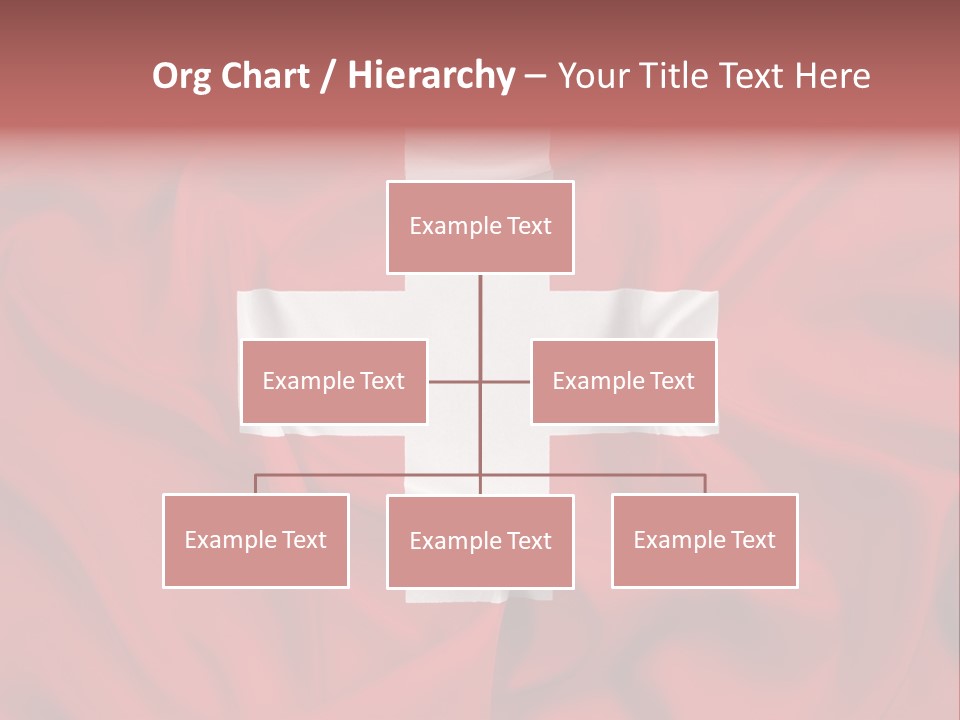 Org Chart / Hierarchy – Your Title Text Here

Example Text

Example Text

Example Text

Example Text

Example Text

Example Text